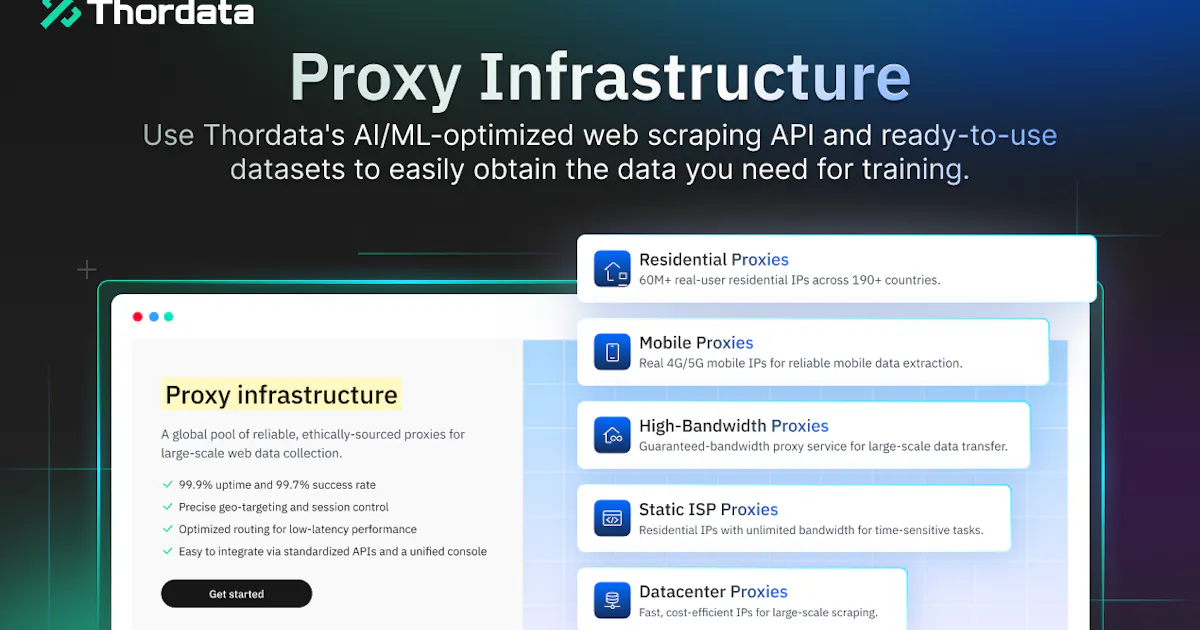 Thordata

Proxy Infrastructure

Use Thordata's AI/ML-optimized web scraping API and ready-to-use datasets to easily obtain the data you need for training.

Proxy infrastructure

A global pool of reliable, ethically-sourced proxies for large-scale web data collection.

✓ 99.9% uptime and 99.7% success rate
✓ Precise geo-targeting and session control
✓ Optimized routing for low-latency performance
✓ Easy to integrate via standardized APIs and a unified console

Get started

Residential Proxies
60M+ real-user residential IPs across 190+ countries.

Mobile Proxies
Real 4G/5G mobile IPs for reliable mobile data extraction.

High-Bandwidth Proxies
Guaranteed-bandwidth proxy service for large-scale data transfer.

Static ISP Proxies
Residential IPs with unlimited bandwidth for time-sensitive tasks.

Datacenter Proxies
Fast, cost-efficient IPs for large-scale scraping.